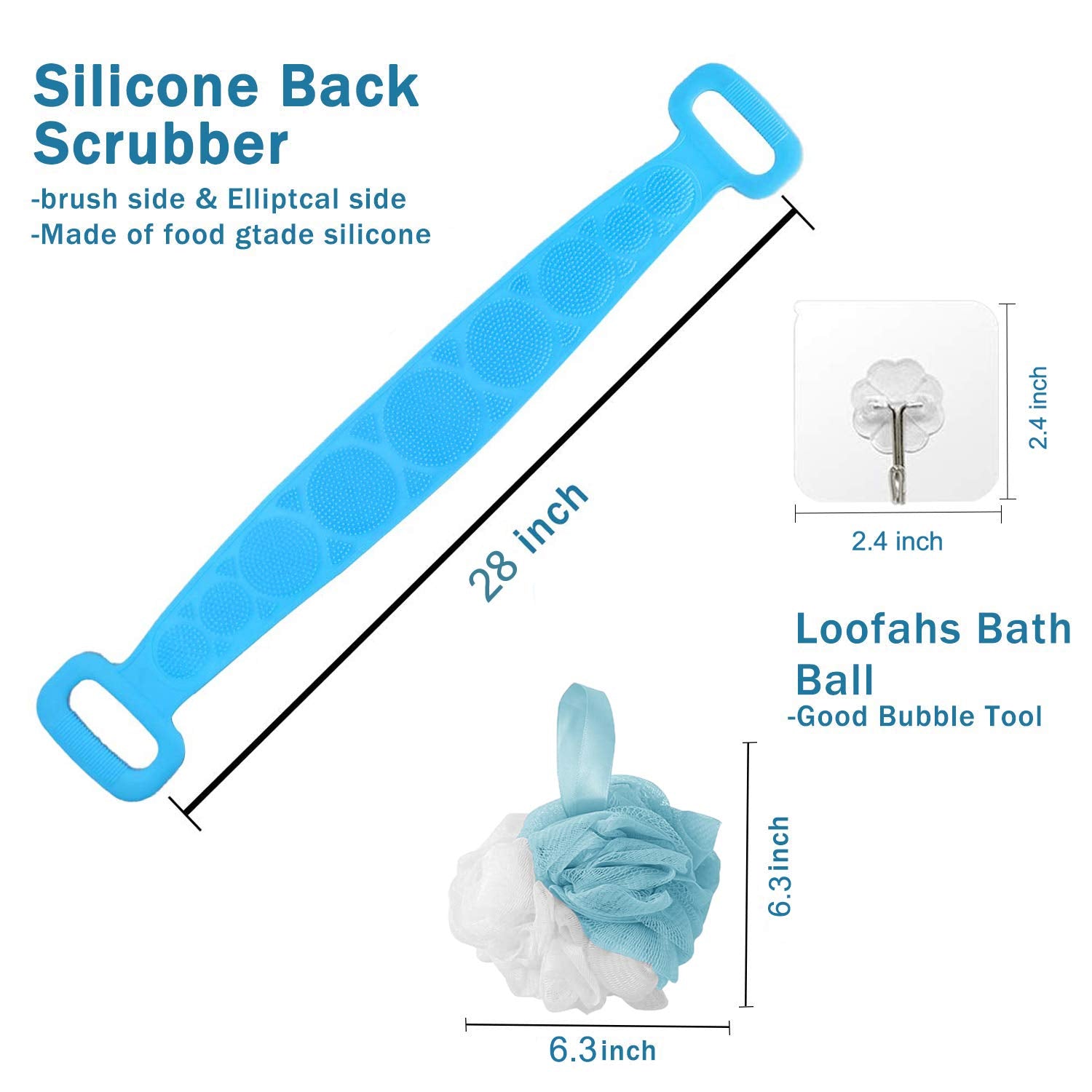 Silicone Back Scrubber
-brush side & Elliptcal side
-Made of food gtade silicone

28 inch

2.4 inch

2.4 inch

Loofahs Bath Ball
-Good Bubble Tool

6.3inch

6.3inch